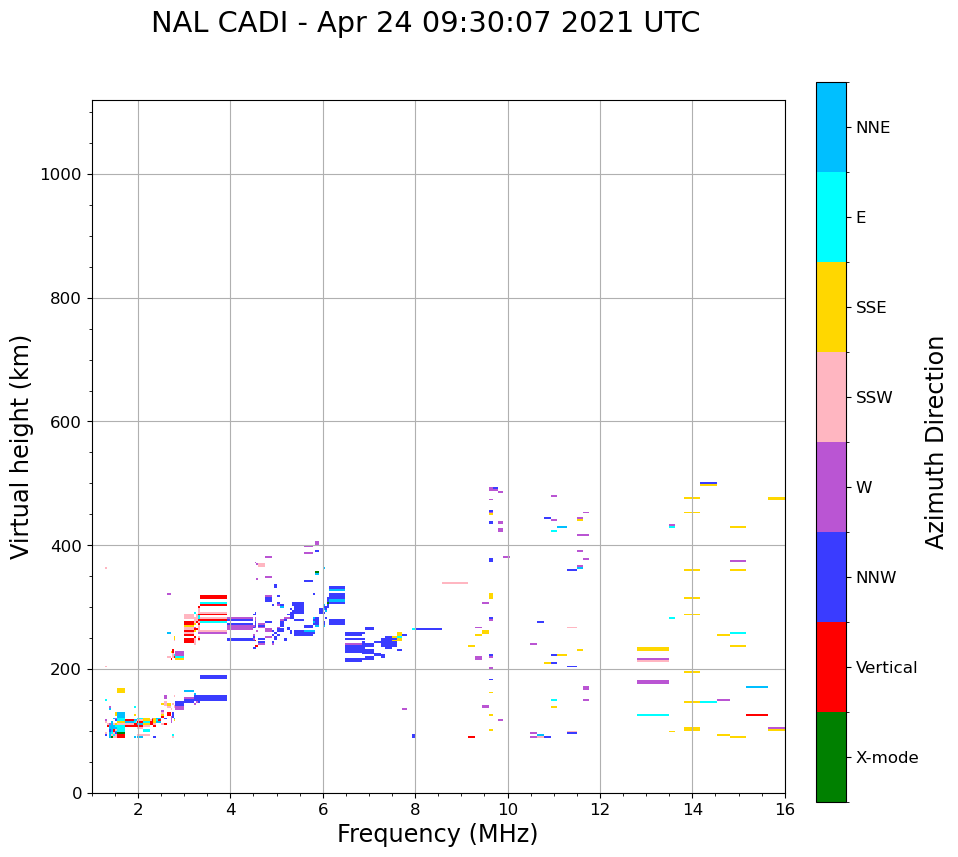 NAL CADI - Apr 24 09:30:07 2021 UTC

Virtual height (km)

1000
800
600
400
200
0

2
4
6
8
10
12
14
16

Frequency (MHz)

NNE
E
SSE
SSW
W
NNW
Vertical
X-mode

Azimuth Direction